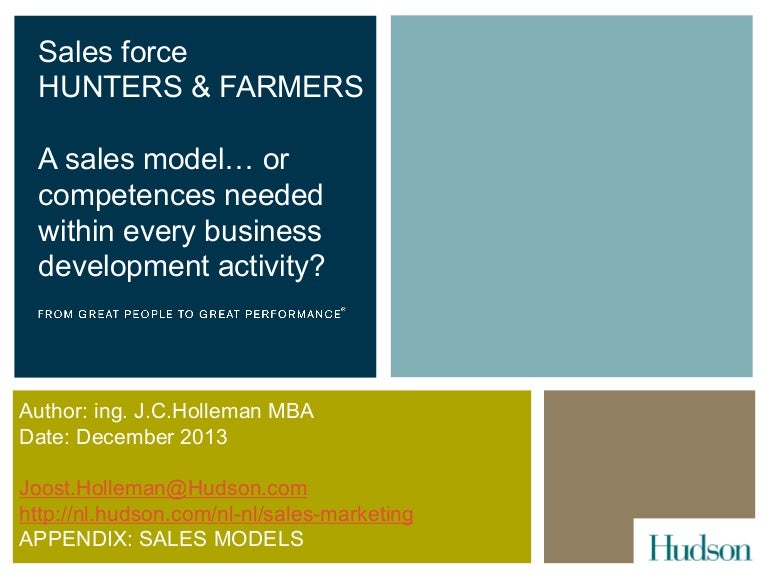 Sales force
HUNTERS & FARMERS

A sales model… or competences needed within every business development activity?

FROM GREAT PEOPLE TO GREAT PERFORMANCE®

Author: ing. J.C.Holleman MBA
Date: December 2013

Joost.Holleman@Hudson.com
http://nl.hudson.com/nl-nl/sales-marketing
APPENDIX: SALES MODELS

Hudson